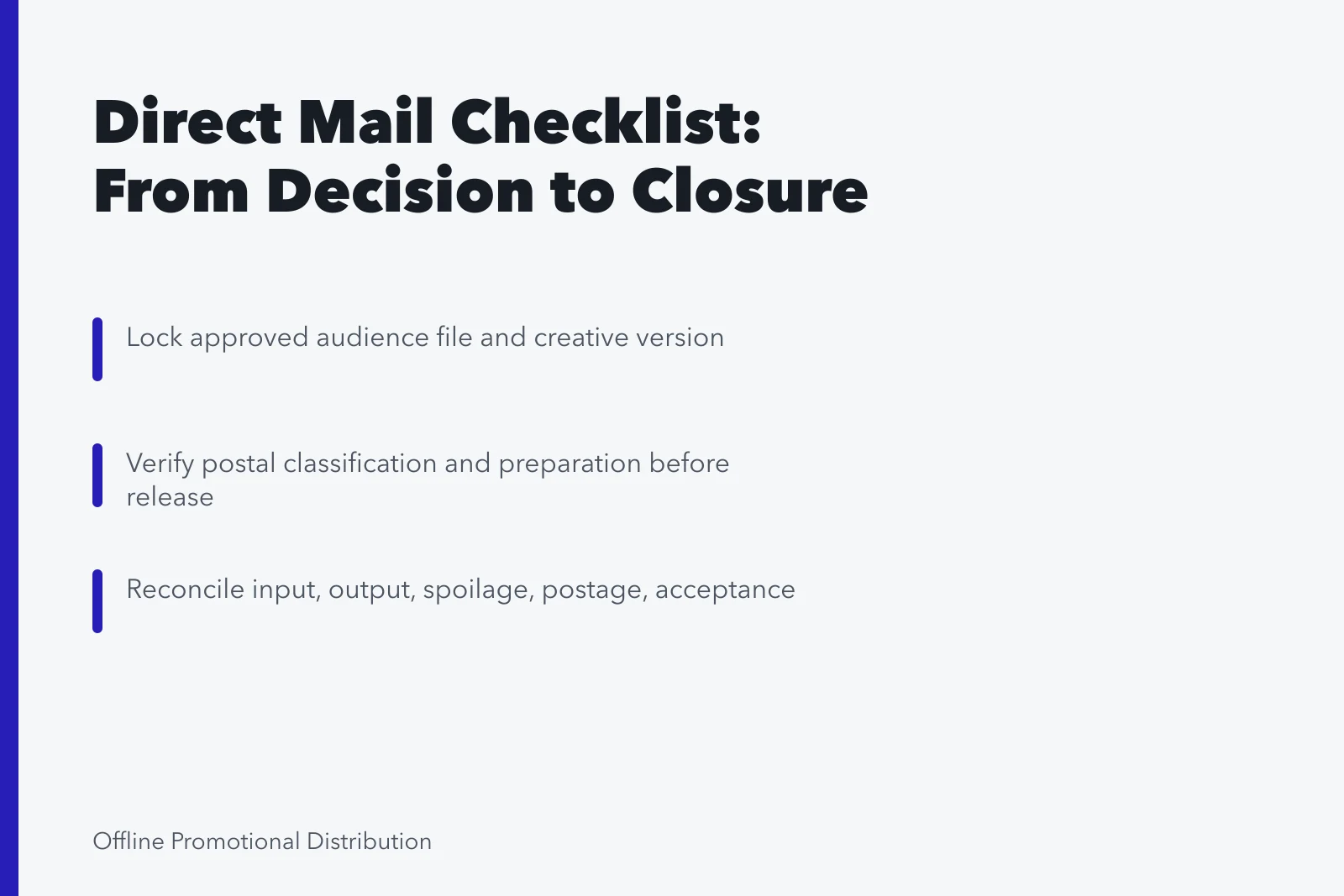 Direct Mail Checklist:
From Decision to Closure

Lock approved audience file and creative version

Verify postal classification and preparation before release

Reconcile input, output, spoilage, postage, acceptance

Offline Promotional Distribution